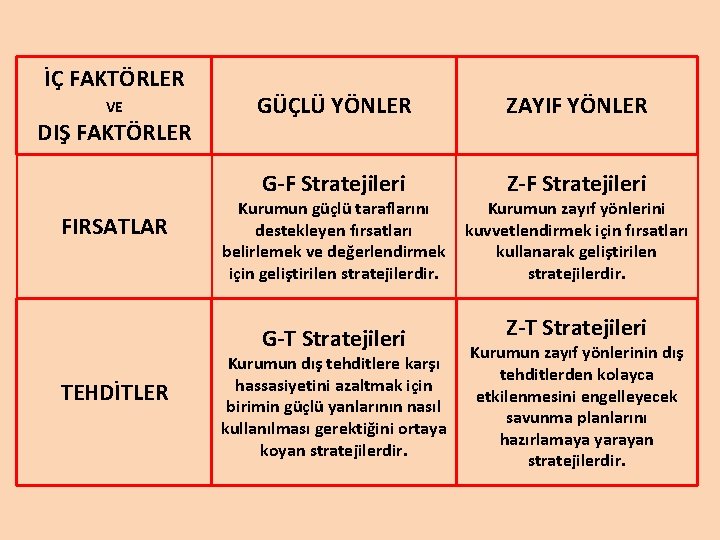 | İÇ FAKTÖRLER VE DIŞ FAKTÖRLER | GÜÇLÜ YÖNLER | ZAYIF YÖNLER |
|---|---|---|
| FIRSATLAR | G-F Stratejileri Kurumun güçlü taraflarını destekleyen fırsatları belirlemek ve değerlendirmek için geliştirilen stratejilerdir. | Z-F Stratejileri Kurumun zayıf yönlerini kuvvetlendirmek için fırsatları kullanarak geliştirilen stratejilerdir. |
| TEHDİTLER | G-T Stratejileri Kurumun dış tehditlere karşı hassasiyetini azaltmak için birimin güçlü yanlarının nasıl kullanılması gerektiğini ortaya koyan stratejilerdir. | Z-T Stratejileri Kurumun zayıf yönlerinin dış tehditlerden kolayca etkilenmesini engelleyecek savunma planlarını hazırlamaya yarayan stratejilerdir. |